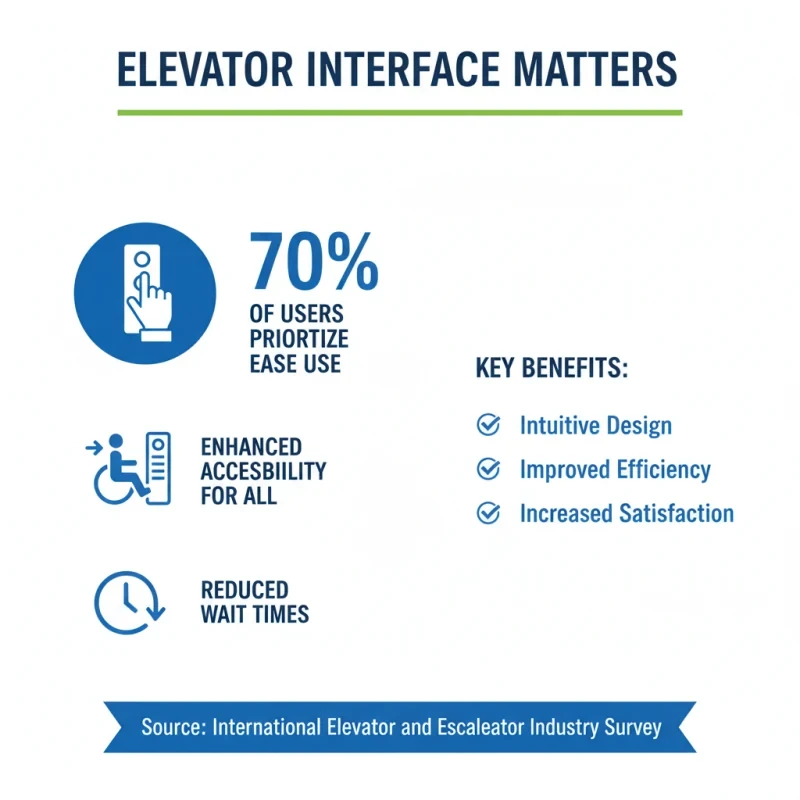 ELEVATOR INTERFACE MATTERS

70%
OF USERS PRIORTIZE EASE USE

ENHANCED ACCESBILITY FOR ALL

REDUCED WAIT TIMES

KEY BENEFITS:

Intuitive Design

Improved Efficiency

Increased Satisfaction

Source: International Elevator and Escaleator Industry Survey